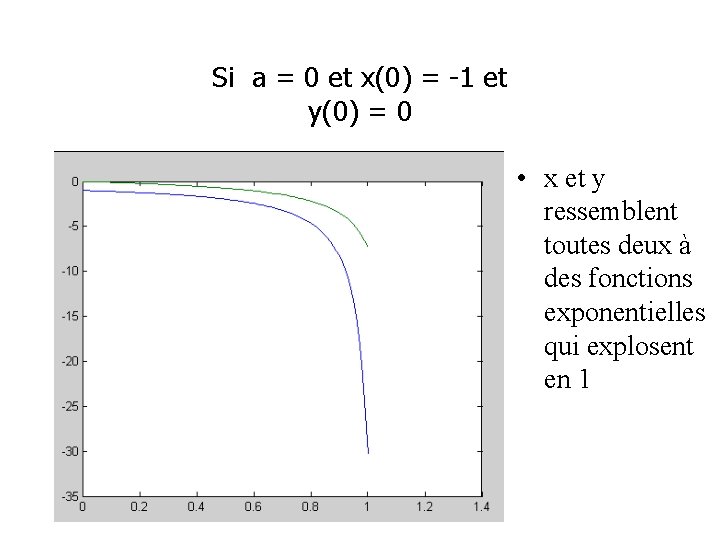 Si a = 0 et x(0) = -1 et y(0) = 0

0
-5
-10
-15
-20
-25
-30
-35
0 0.2 0.4 0.6 0.8 1 1.2 1.4

• x et y ressemblent toutes deux à des fonctions exponentielles qui explosent en 1